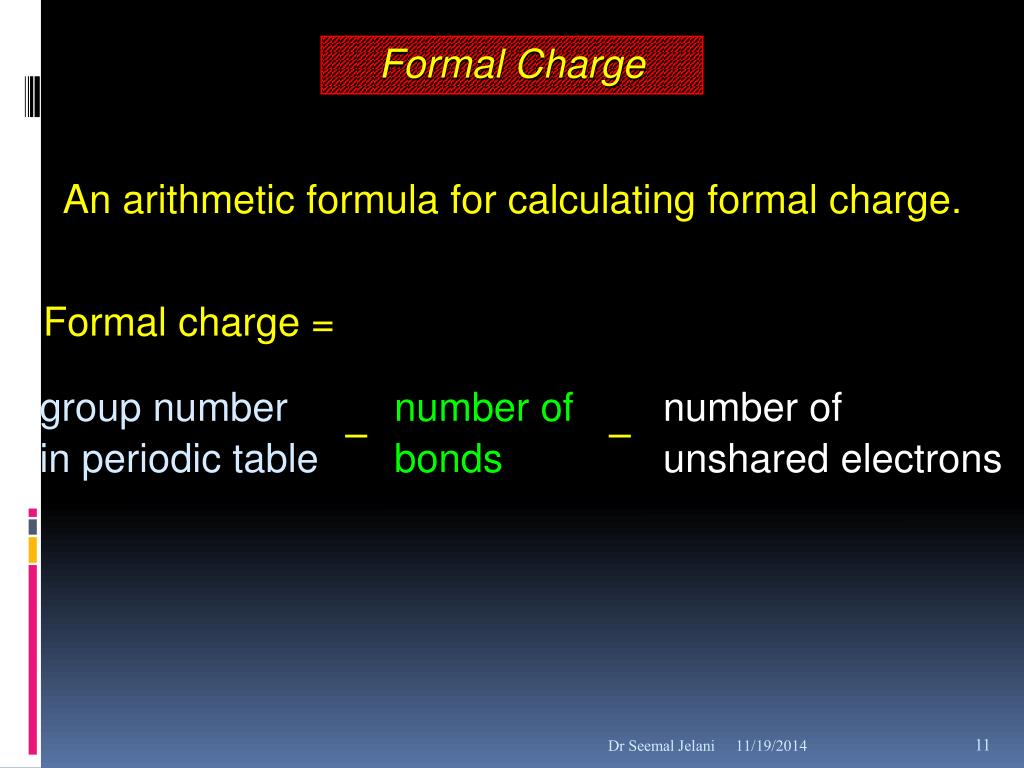 Formal Charge

An arithmetic formula for calculating formal charge.

Formal charge =

group number in periodic table – number of bonds – number of unshared electrons

Dr Seemal Jelani 11/19/2014 11